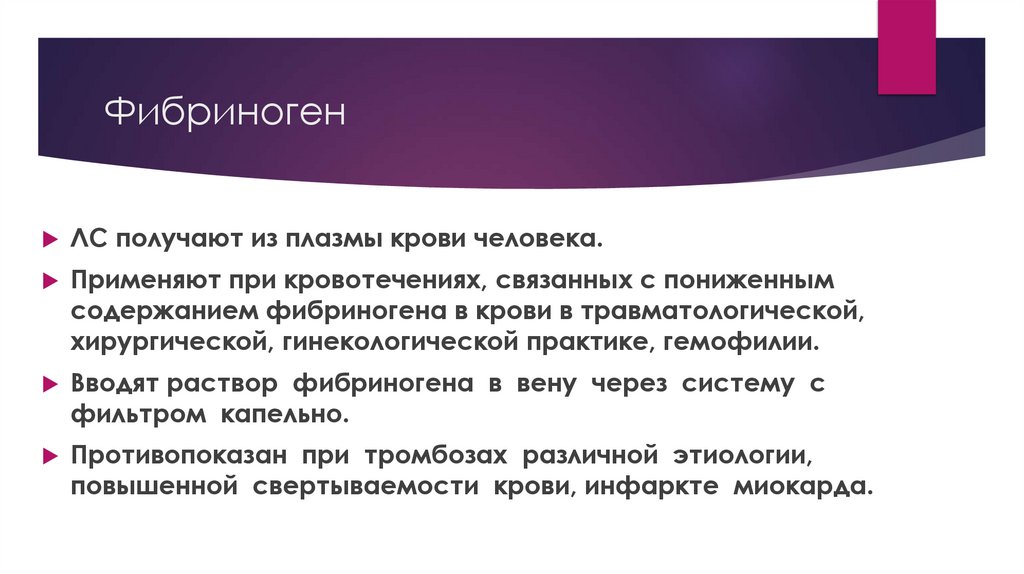 Фибриноген

ЛС получают из плазмы крови человека.

Применяют при кровотечениях, связанных с пониженным содержанием фибриногена в крови в травматологической, хирургической, гинекологической практике, гемофилии.

Вводят раствор фибриногена в вену через систему с фильтром капельно.

Противопоказан при тромбозах различной этиологии, повышенной свертываемости крови, инфаркте миокарда.